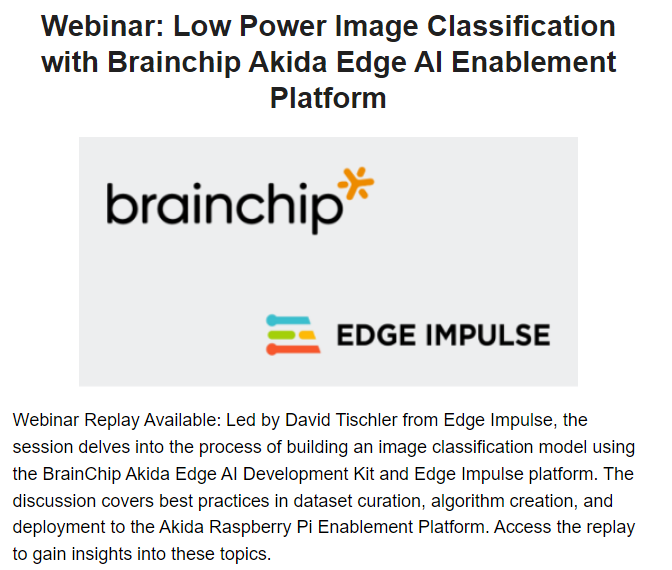 Webinar: Low Power Image Classification with Brainchip Akida Edge AI Enablement Platform

brainchip

EDGE IMPULSE

Webinar Replay Available: Led by David Tischler from Edge Impulse, the session delves into the process of building an image classification model using the BrainChip Akida Edge AI Development Kit and Edge Impulse platform. The discussion covers best practices in dataset curation, algorithm creation, and deployment to the Akida Raspberry Pi Enablement Platform. Access the replay to gain insights into these topics.